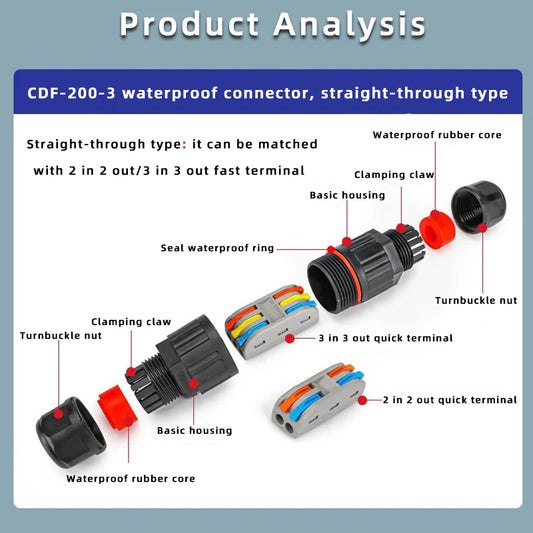 Product Analysis

CDF-200-3 waterproof connector, straight-through type

Straight-through type: it can be matched with 2 in 2 out/3 in 3 out fast terminal

Waterproof rubber core

Clamping claw

Basic housing

Seal waterproof ring

Turnbuckle nut

Clamping claw

Turnbuckle nut

3 in 3 out quick terminal

2 in 2 out quick terminal

Basic housing

Waterproof rubber core